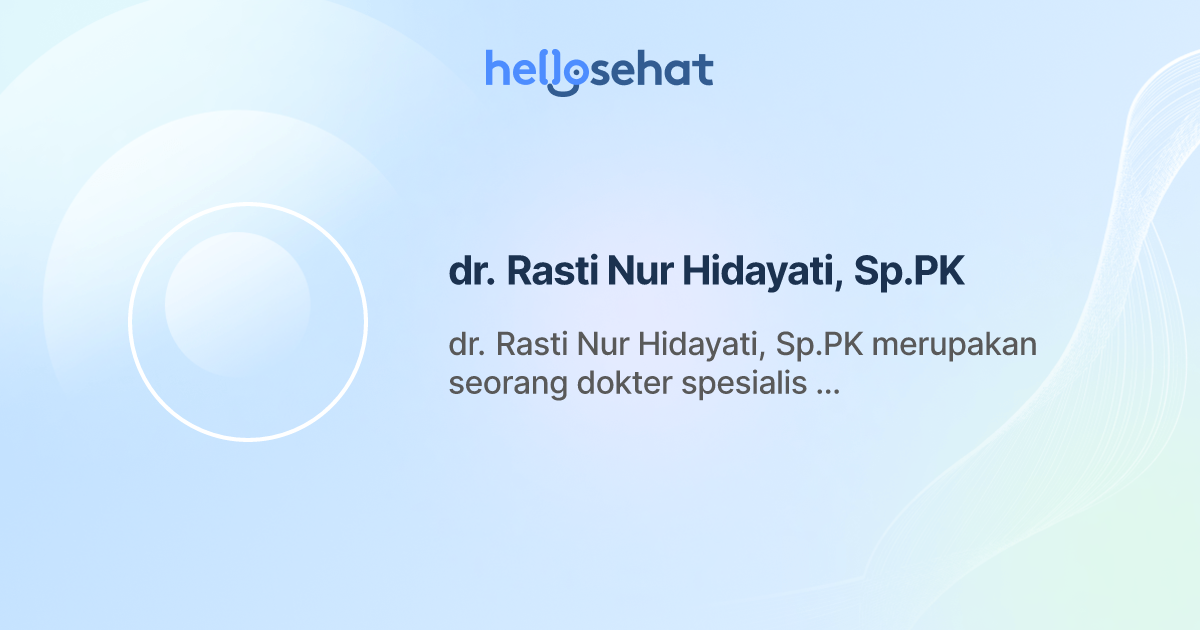 hellosehat

dr. Rasti Nur Hidayati, Sp.PK

dr. Rasti Nur Hidayati, Sp.PK merupakan seorang dokter spesialis ...